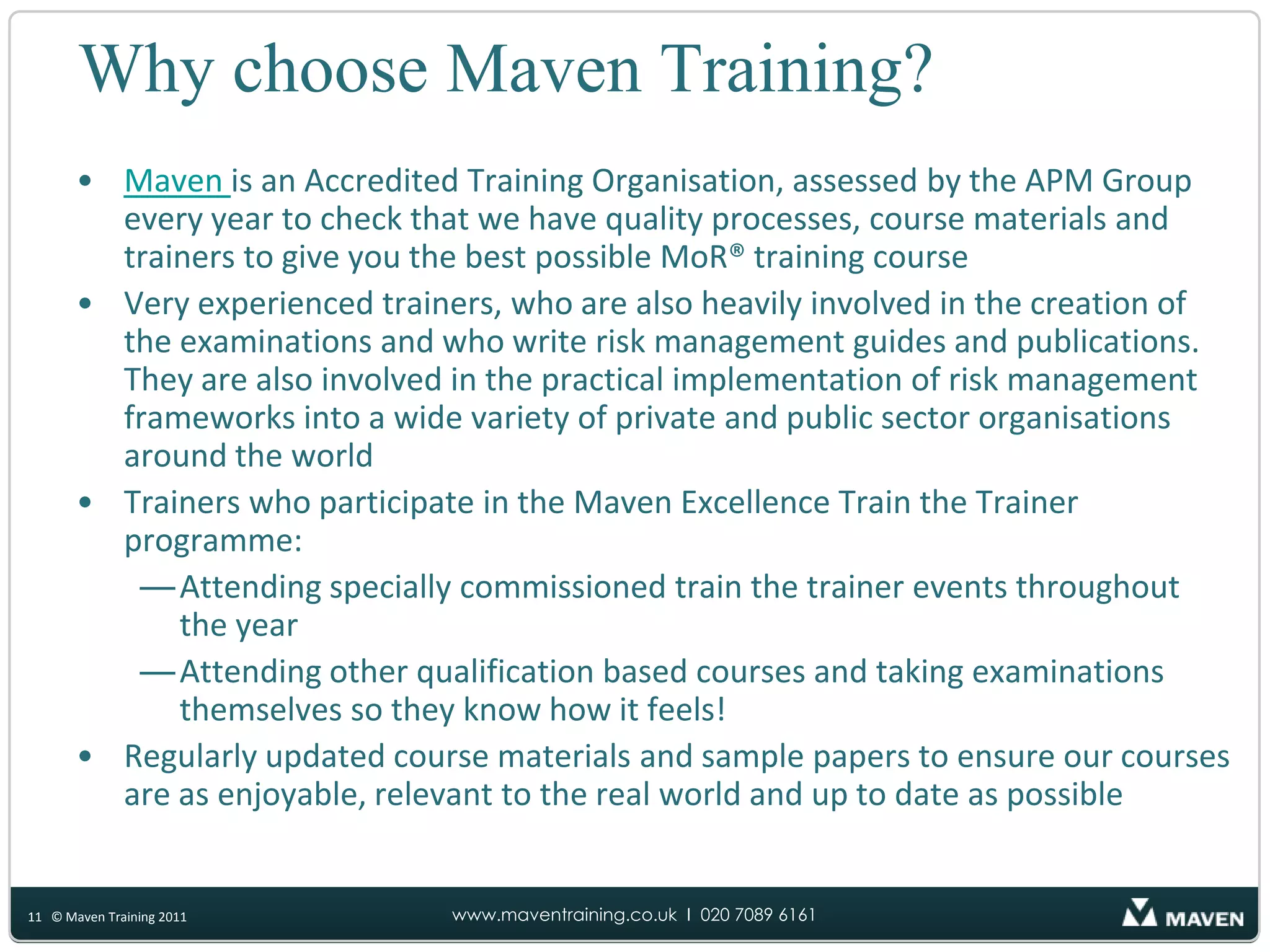 Why choose Maven Training?

• Maven is an Accredited Training Organisation, assessed by the APM Group every year to check that we have quality processes, course materials and trainers to give you the best possible MoR® training course

• Very experienced trainers, who are also heavily involved in the creation of the examinations and who write risk management guides and publications. They are also involved in the practical implementation of risk management frameworks into a wide variety of private and public sector organisations around the world

• Trainers who participate in the Maven Excellence Train the Trainer programme:

— Attending specially commissioned train the trainer events throughout the year

— Attending other qualification based courses and taking examinations themselves so they know how it feels!

• Regularly updated course materials and sample papers to ensure our courses are as enjoyable, relevant to the real world and up to date as possible

11 © Maven Training 2011

www.maventraining.co.uk I 020 7089 6161

MAVEN